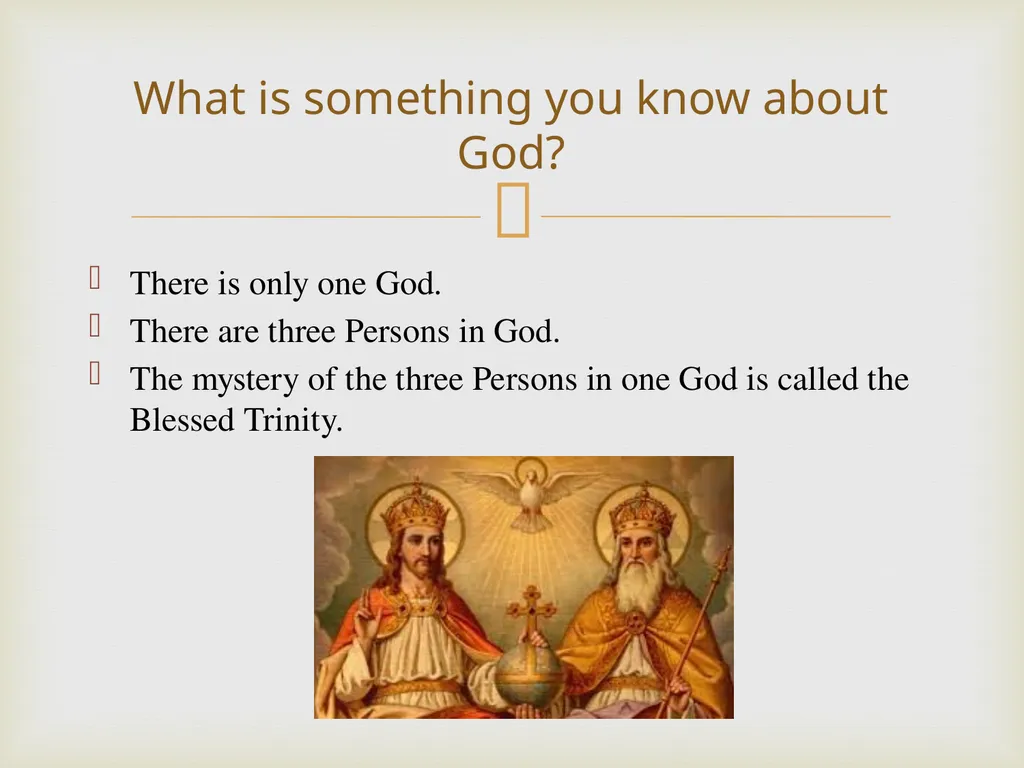 What is something you know about God?

There is only one God.
There are three Persons in God.
The mystery of the three Persons in one God is called the Blessed Trinity.